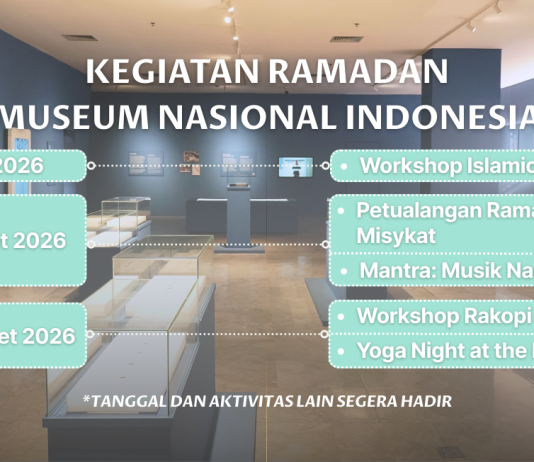 KEGIATAN RAMADAN
MUSEUM NASIONAL INDONESIA

2026

• Workshop Islamic

t 2026

• Petualangan Rama Misykat

• Mantra: Musik Na

et 2026

• Workshop Rakopi

• Yoga Night at the

*TANGGAL DAN AKTIVITAS LAIN SEGERA HADIR